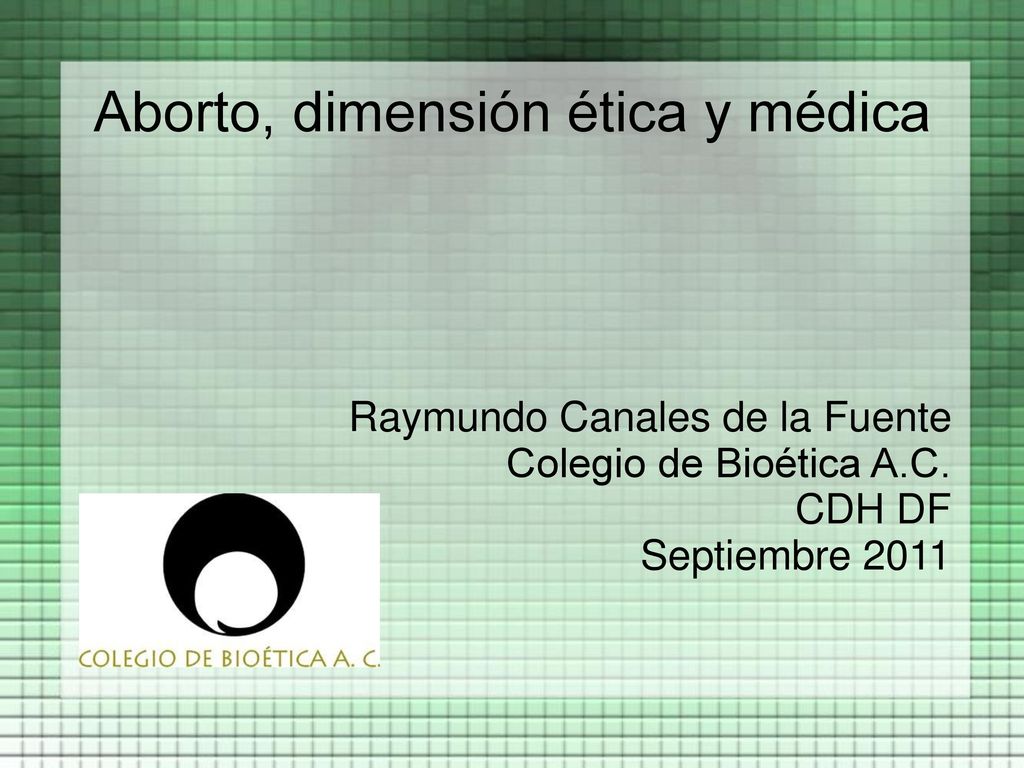 Aborto, dimensión ética y médica

Raymundo Canales de la Fuente
Colegio de Bioética A.C.
CDH DF
Septiembre 2011

COLEGIO DE BIOÉTICA A. C.